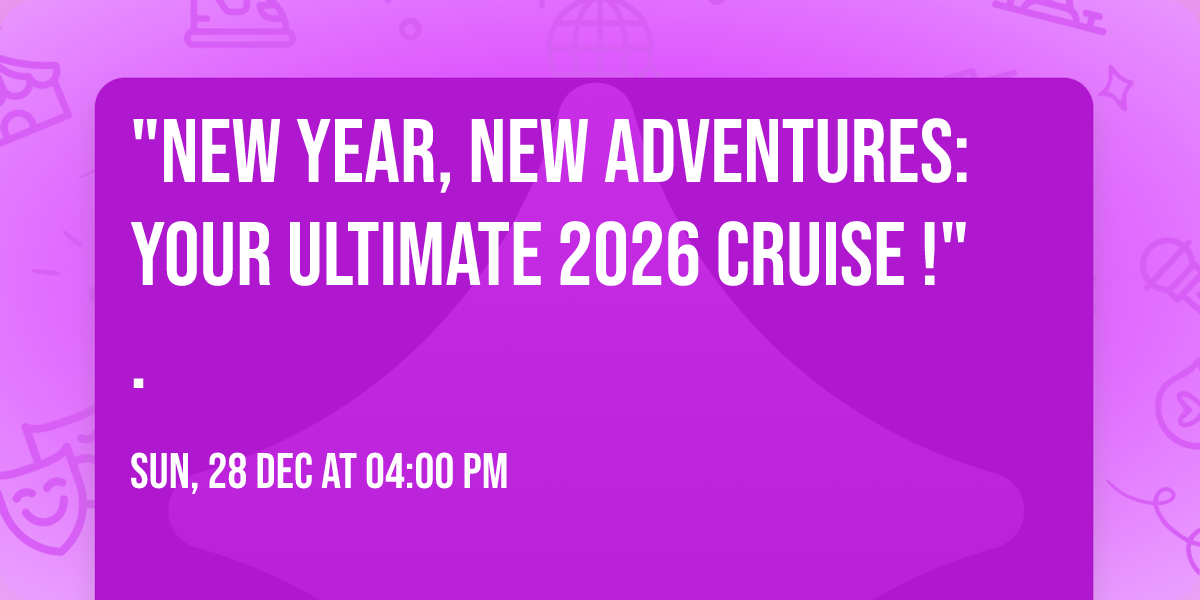 "NEW YEAR, NEW ADVENTURES: YOUR ULTIMATE 2026 CRUISE !"

.

SUN, 28 DEC AT 04:00 PM